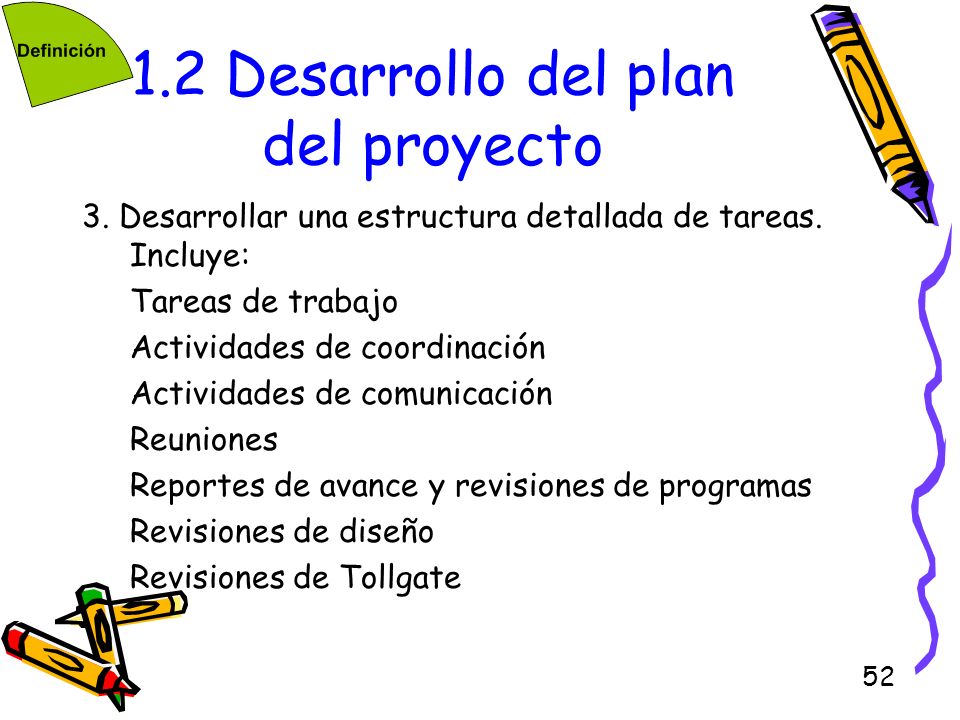 Definición

1.2 Desarrollo del plan del proyecto

3. Desarrollar una estructura detallada de tareas. Incluye:

Tareas de trabajo

Actividades de coordinación

Actividades de comunicación

Reuniones

Reportes de avance y revisiones de programas

Revisiones de diseño

Revisiones de Tollgate

52